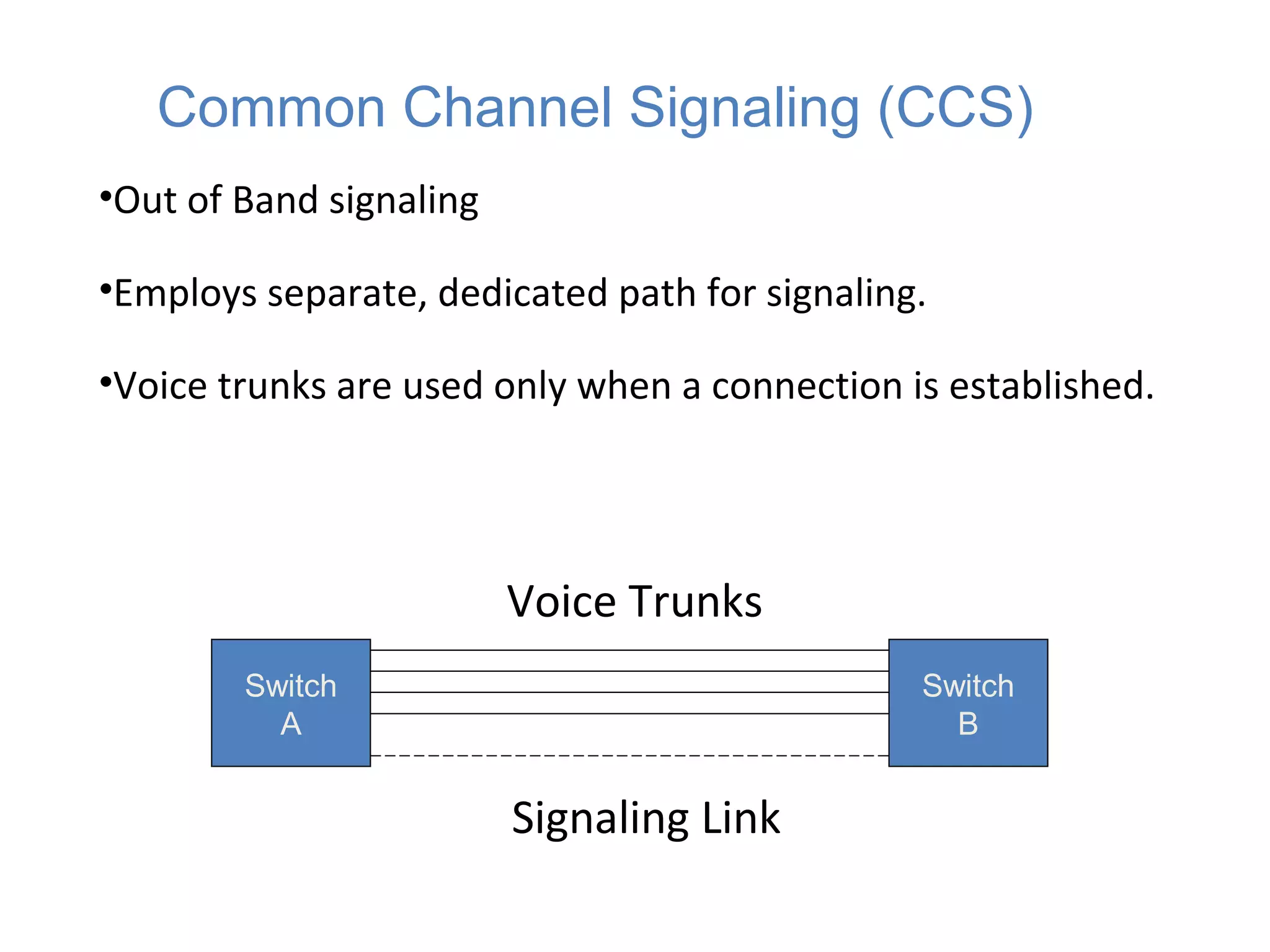 Common Channel Signaling (CCS)

•Out of Band signaling

•Employs separate, dedicated path for signaling.

•Voice trunks are used only when a connection is established.

Voice Trunks

Switch A

Switch B

Signaling Link